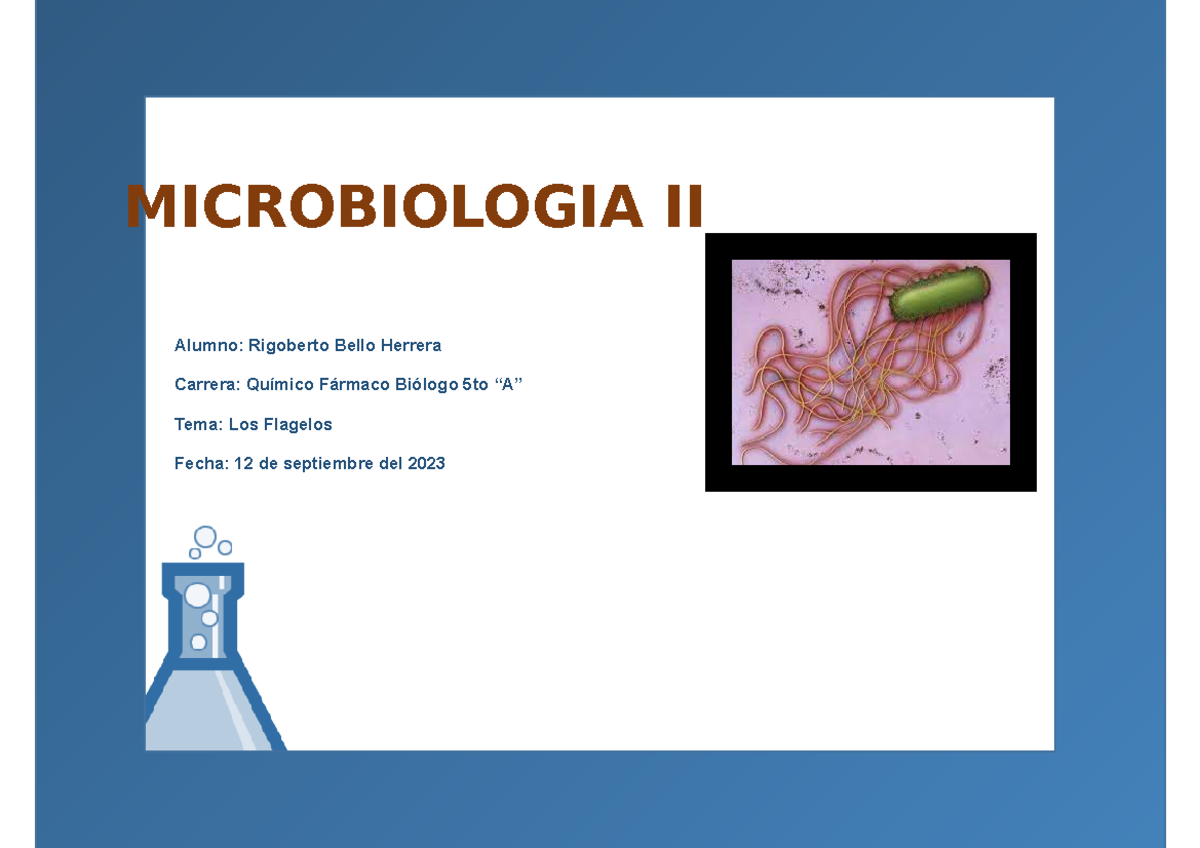 MICROBIOLOGIA II

Alumno: Rigoberto Bello Herrera

Carrera: Químico Fármaco Biólogo 5to “A”

Tema: Los Flagelos

Fecha: 12 de septiembre del 2023